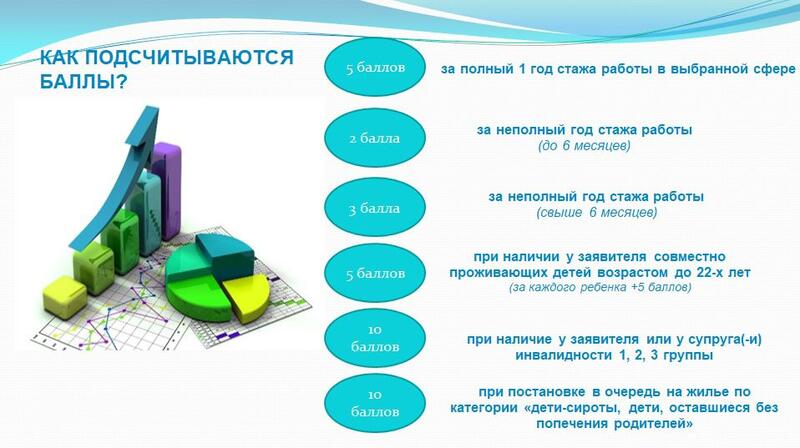 КАК ПОДСЧИТЫВАЮТСЯ БАЛЛЫ?

5 баллов

за полный 1 год стажа работы в выбранной сфере

2 балла

за неполный год стажа работы
(до 6 месяцев)

3 балла

за неполный год стажа работы
(свыше 6 месяцев)

5 баллов

при наличии у заявителя совместно проживающих детей возрастом до 22-х лет
(за каждого ребенка +5 баллов)

10 баллов

при наличие у заявителя или у супруга(-и) инвалидности 1, 2, 3 группы

10 баллов

при постановке в очередь на жилье по категории «дети-сироты, дети, оставшиеся без попечения родителей»